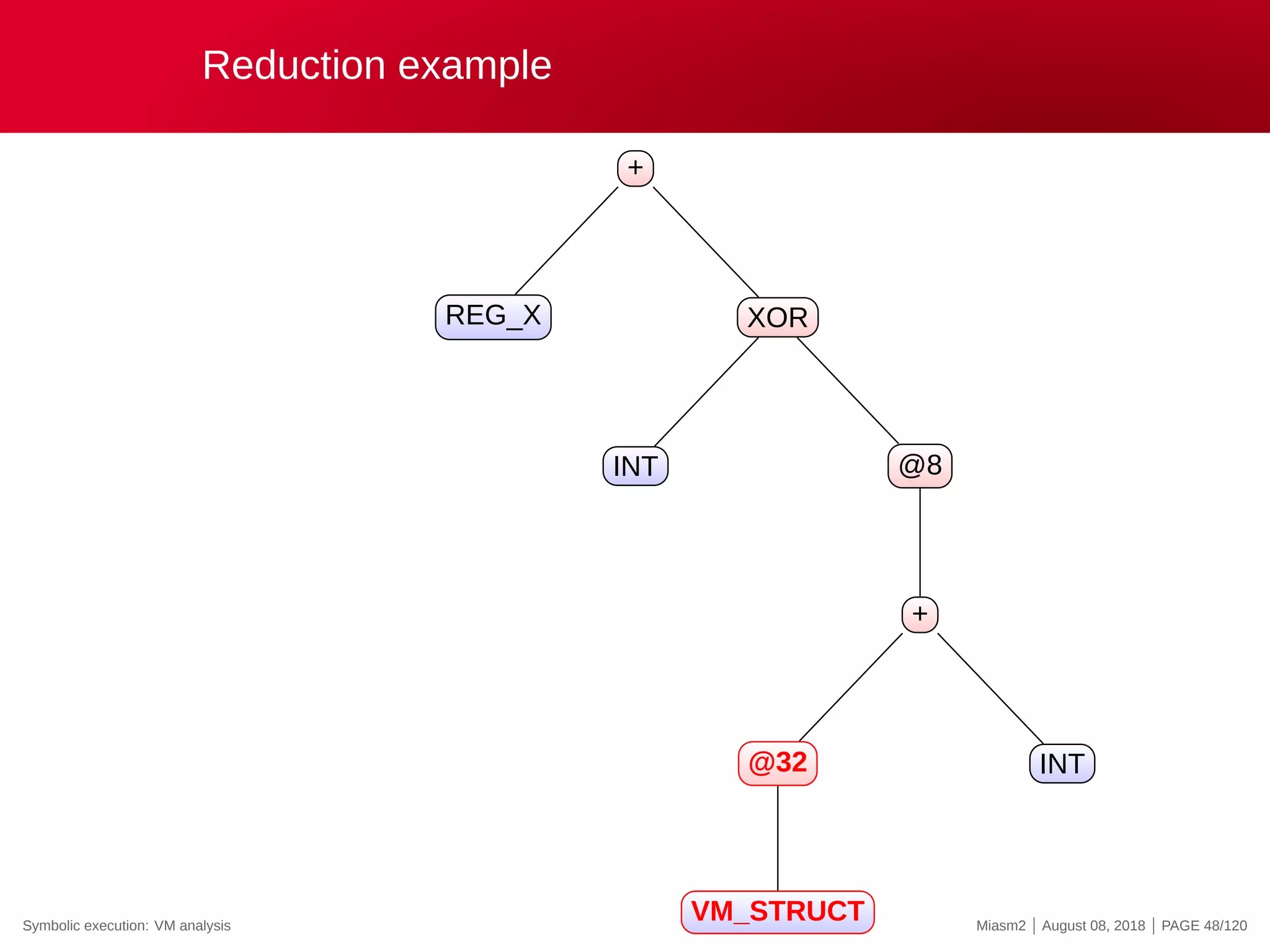 Reduction example

+

REG_X

XOR

INT

@8

+

@32

INT

VM_STRUCT

Symbolic execution: VM analysis

Miasm2 | August 08, 2018 | PAGE 48/120